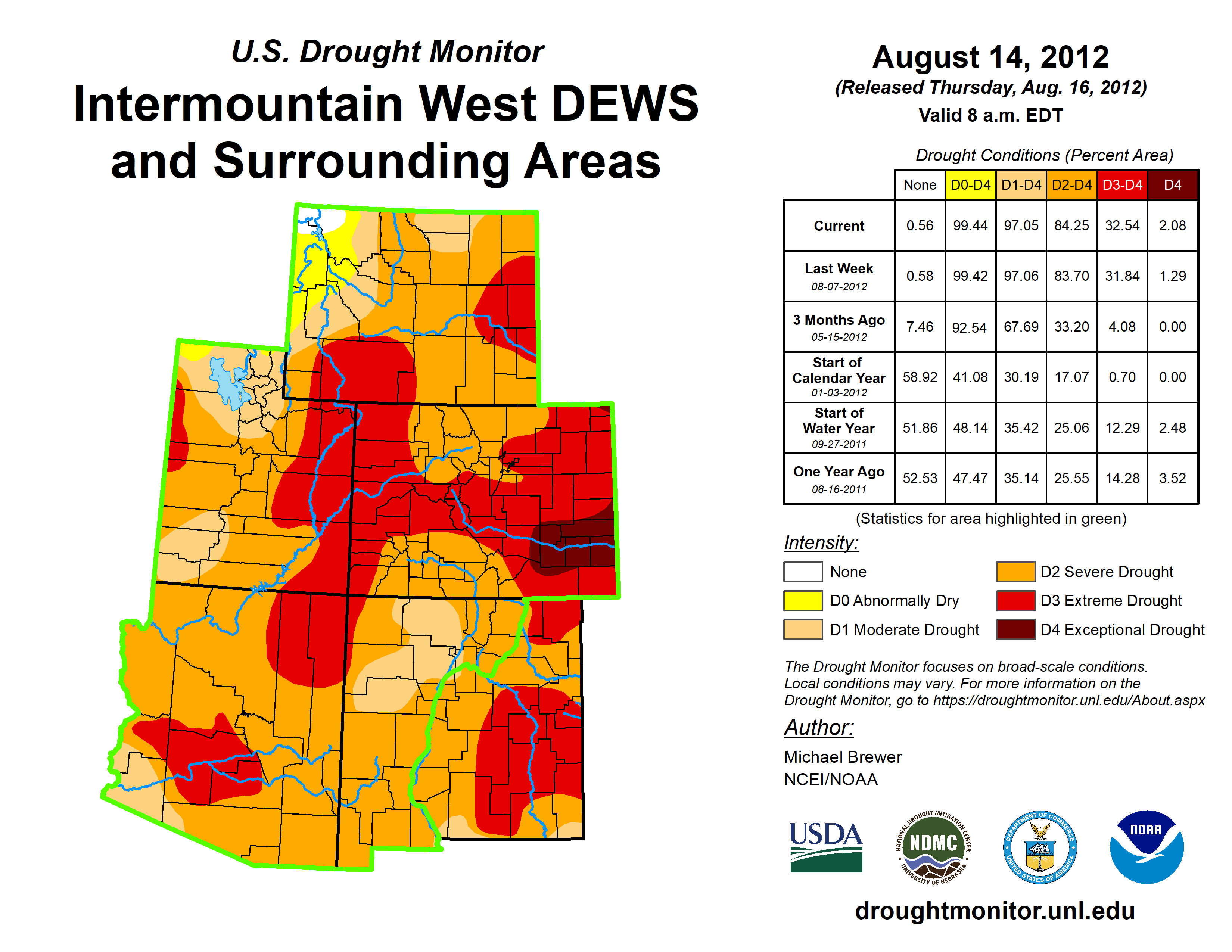 U.S. Drought Monitor
Intermountain West DEWS and Surrounding Areas

August 14, 2012
(Released Thursday, Aug. 16, 2012)
Valid 8 a.m. EDT

Drought Conditions (Percent Area)

| | None | D0-D4 | D1-D4 | D2-D4 | D3-D4 | D4 |
|---|---|---|---|---|---|---|
| Current | 0.56 | 99.44 | 97.05 | 84.25 | 32.54 | 2.08 |
| Last Week 08-07-2012 | 0.58 | 99.42 | 97.06 | 83.70 | 31.84 | 1.29 |
| 3 Months Ago 05-15-2012 | 7.46 | 92.54 | 67.69 | 33.20 | 4.08 | 0.00 |
| Start of Calendar Year 01-03-2012 | 58.92 | 41.08 | 30.19 | 17.07 | 0.70 | 0.00 |
| Start of Water Year 09-27-2011 | 51.86 | 48.14 | 35.42 | 25.06 | 12.29 | 2.48 |
| One Year Ago 08-16-2011 | 52.53 | 47.47 | 35.14 | 25.55 | 14.28 | 3.52 |

(Statistics for area highlighted in green)

Intensity:
None
D0 Abnormally Dry
D1 Moderate Drought
D2 Severe Drought
D3 Extreme Drought
D4 Exceptional Drought

The Drought Monitor focuses on broad-scale conditions. Local conditions may vary. For more information on the Drought Monitor, go to https://droughtmonitor.unl.edu/About.aspx

Author:
Michael Brewer
NCEI/NOAA

USDA
NATIONAL DROUGHT MITIGATION CENTER NDMC UNIVERSITY OF NEBRASKA
DEPARTMENT OF COMMERCE UNITED STATES OF AMERICA
NOAA

droughtmonitor.unl.edu